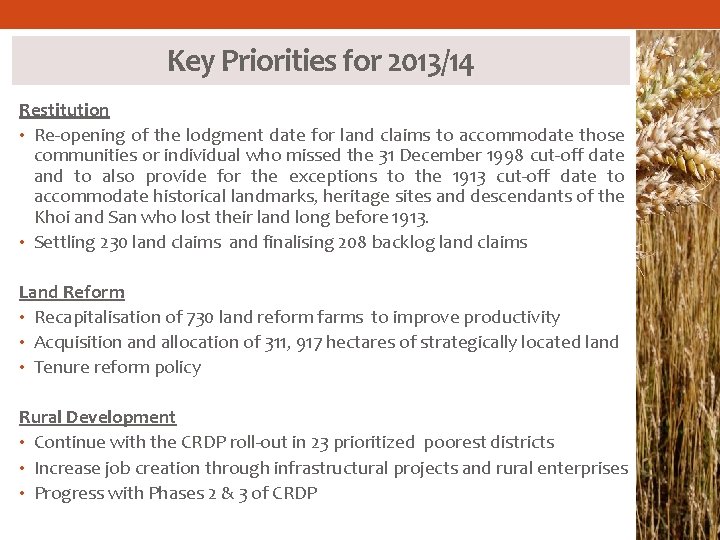 Key Priorities for 2013/14

Restitution

• Re-opening of the lodgment date for land claims to accommodate those communities or individual who missed the 31 December 1998 cut-off date and to also provide for the exceptions to the 1913 cut-off date to accommodate historical landmarks, heritage sites and descendants of the Khoi and San who lost their land long before 1913.
• Settling 230 land claims and finalising 208 backlog land claims

Land Reform

• Recapitalisation of 730 land reform farms to improve productivity
• Acquisition and allocation of 311, 917 hectares of strategically located land
• Tenure reform policy

Rural Development

• Continue with the CRDP roll-out in 23 prioritized poorest districts
• Increase job creation through infrastructural projects and rural enterprises
• Progress with Phases 2 & 3 of CRDP